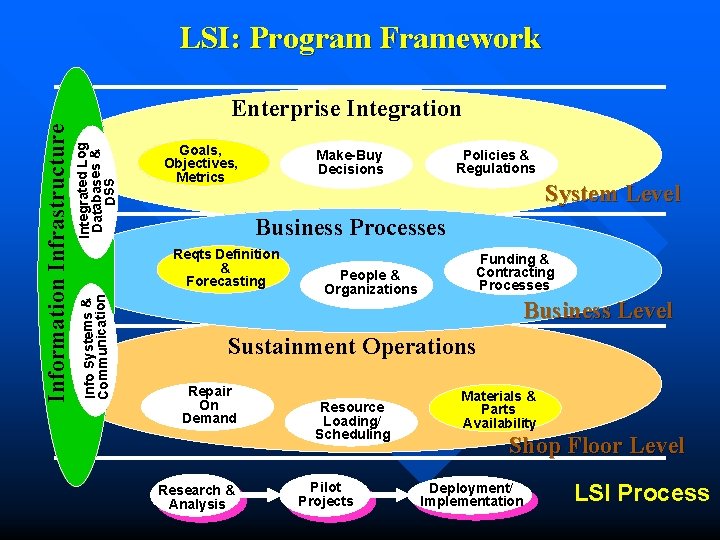 LSI: Program Framework

Information Infrastructure

Integrated Log Databases & DSS

Info Systems & Communication

Enterprise Integration

Goals, Objectives, Metrics

Make-Buy Decisions

Policies & Regulations

System Level

Business Processes

Reqts Definition & Forecasting

People & Organizations

Funding & Contracting Processes

Business Level

Sustainment Operations

Repair On Demand

Resource Loading/ Scheduling

Materials & Parts Availability

Shop Floor Level

Research & Analysis

Pilot Projects

Deployment/ Implementation

LSI Process